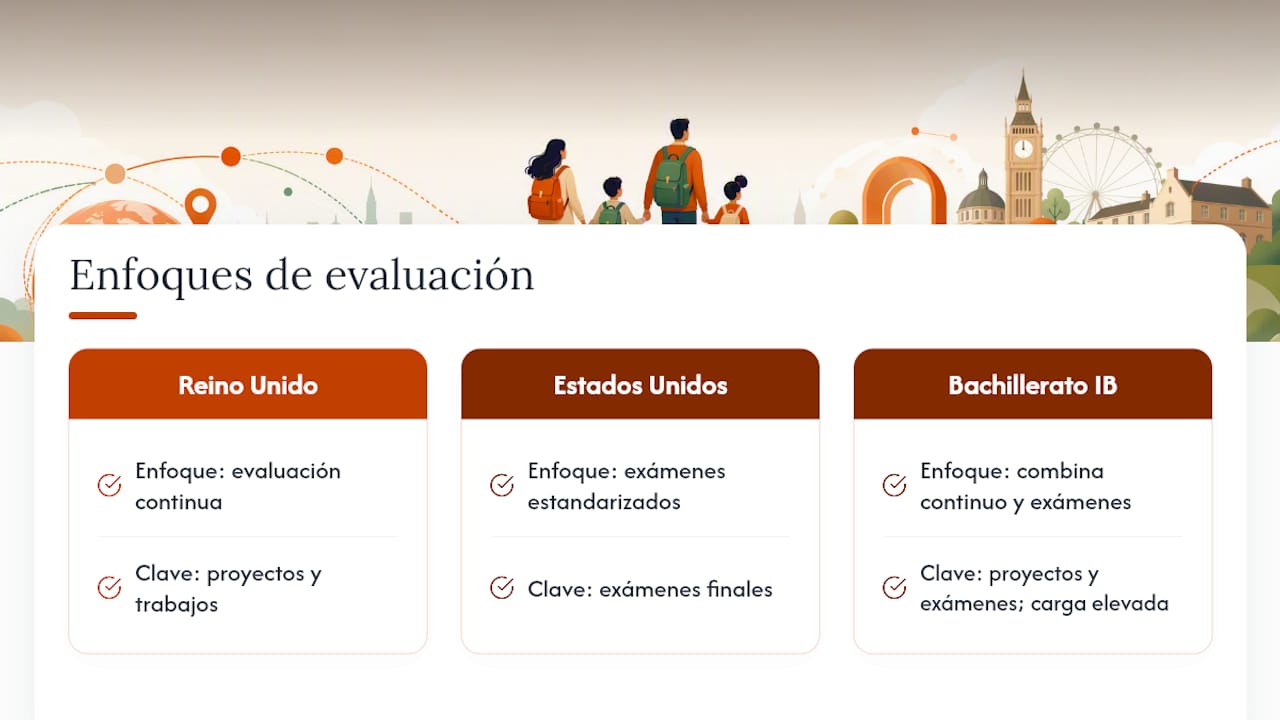 Enfoques de evaluación

Reino Unido

Enfoque: evaluación continua

Clave: proyectos y trabajos

Estados Unidos

Enfoque: exámenes estandarizados

Clave: exámenes finales

Bachillerato IB

Enfoque: combina continuo y exámenes

Clave: proyectos y exámenes; carga elevada